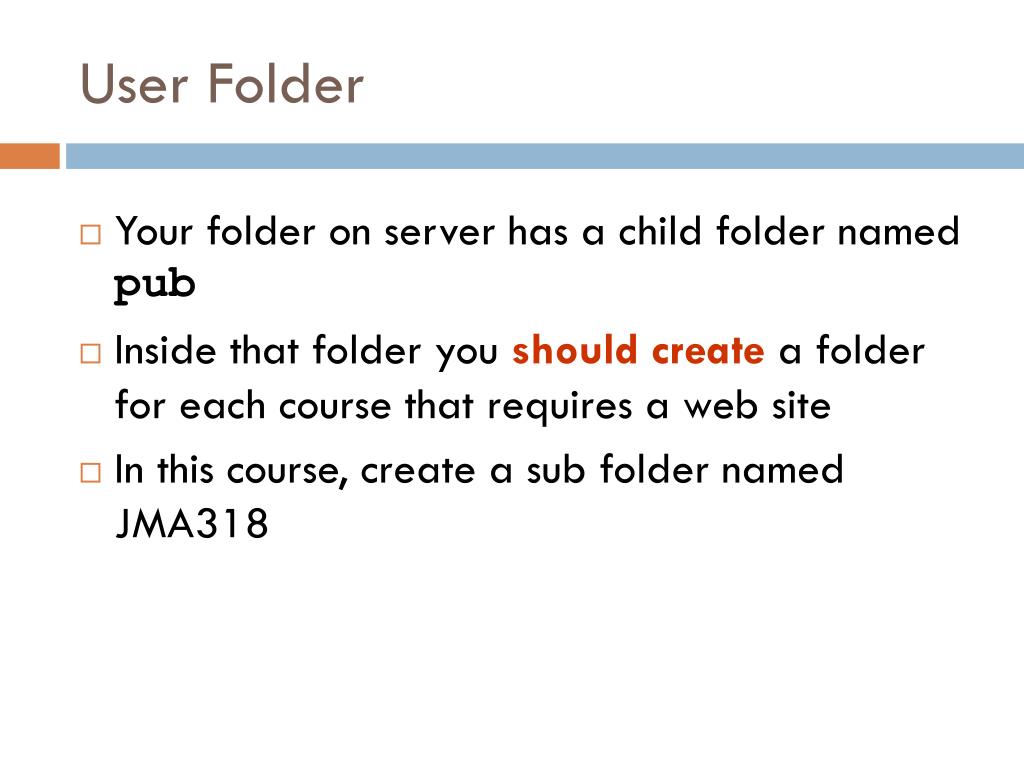 User Folder

□ Your folder on server has a child folder named pub

□ Inside that folder you should create a folder for each course that requires a web site

□ In this course, create a sub folder named JMA318